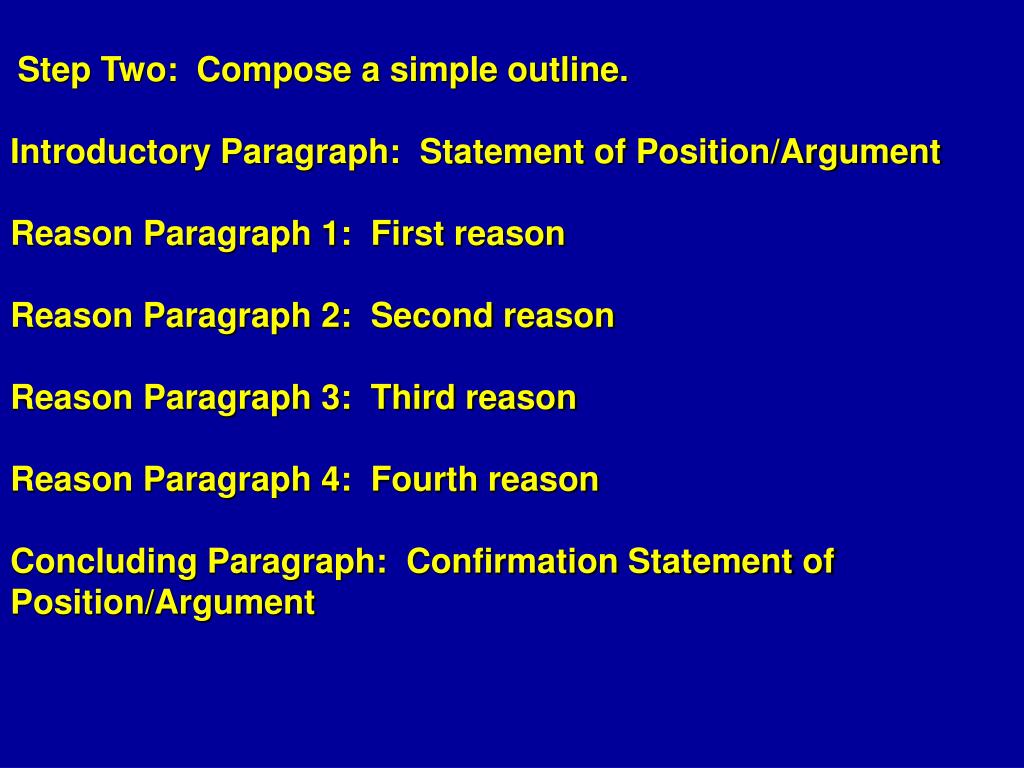 Step Two: Compose a simple outline.

Introductory Paragraph: Statement of Position/Argument

Reason Paragraph 1: First reason

Reason Paragraph 2: Second reason

Reason Paragraph 3: Third reason

Reason Paragraph 4: Fourth reason

Concluding Paragraph: Confirmation Statement of Position/Argument